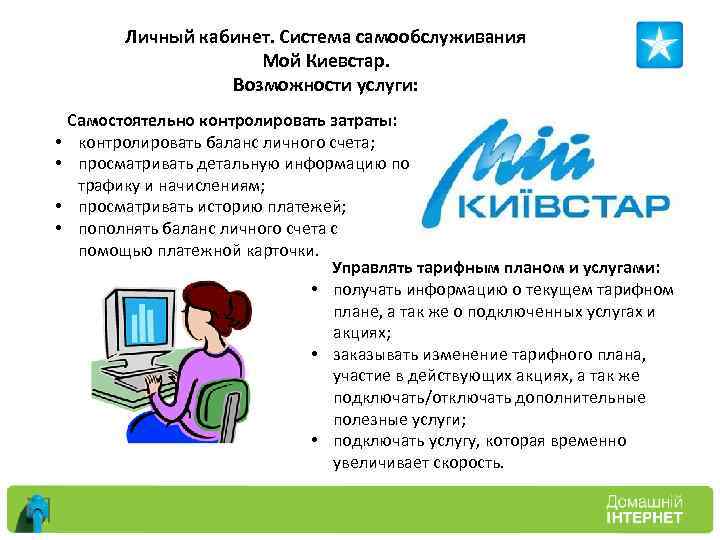 Личный кабинет. Система самообслуживания Мой Киевстар. Возможности услуги:

Самостоятельно контролировать затраты:
• контролировать баланс личного счета;
• просматривать детальную информацию по трафику и начислениям;
• просматривать историю платежей;
• пополнять баланс личного счета с помощью платежной карточки.

Мій КИЇВСТАР

Управлять тарифным планом и услугами:
• получать информацию о текущем тарифном плане, а так же о подключенных услугах и акциях;
• заказывать изменение тарифного плана, участие в действующих акциях, а так же подключать/отключать дополнительные полезные услуги;
• подключать услугу, которая временно увеличивает скорость.

Домашній ІНТЕРНЕТ